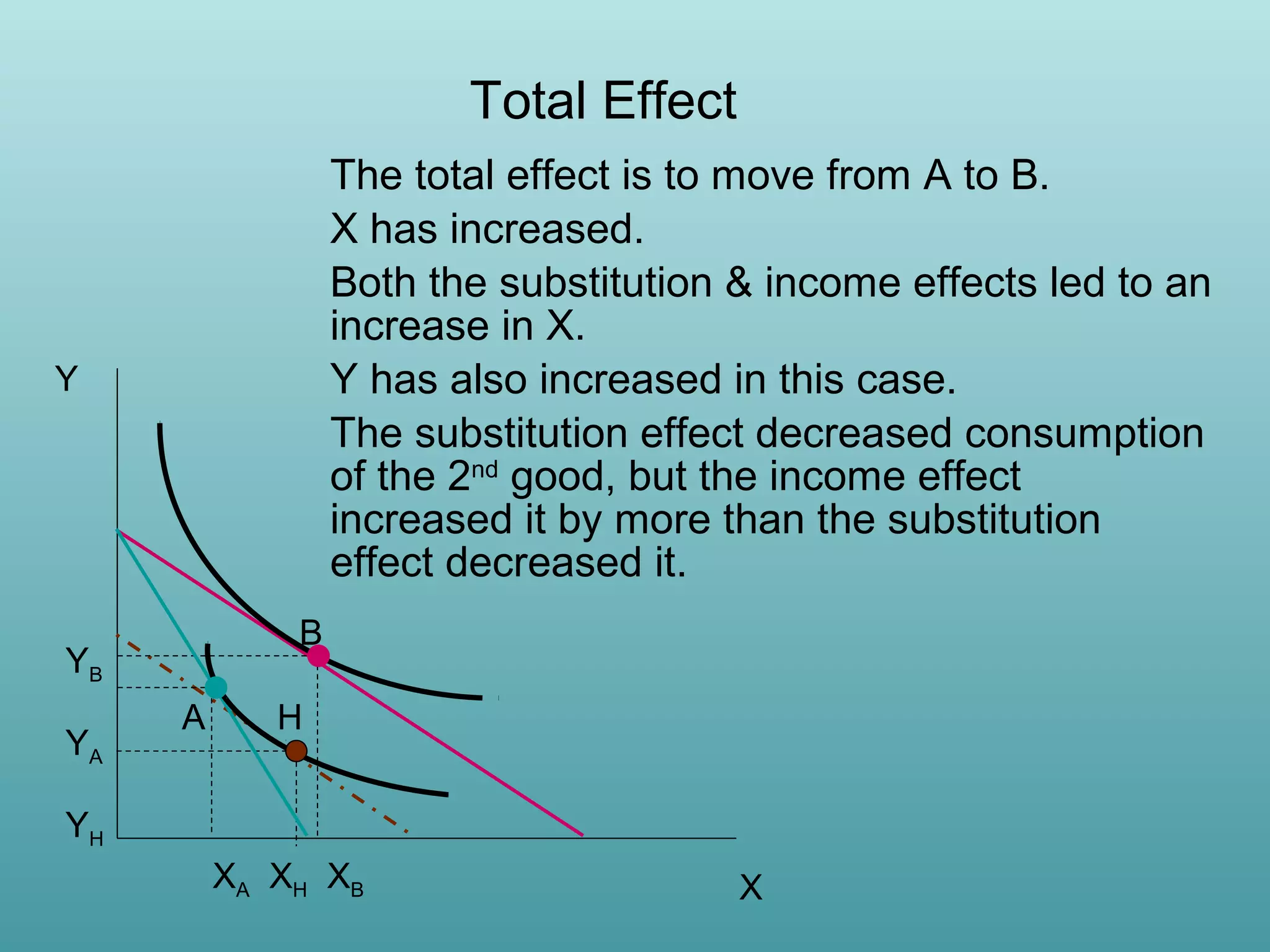 Total Effect

The total effect is to move from A to B.

X has increased.

Both the substitution & income effects led to an increase in X.

Y has also increased in this case.

The substitution effect decreased consumption of the 2$^{nd}$ good, but the income effect increased it by more than the substitution effect decreased it.

Y

B

$Y_B$

A

H

$Y_A$

$Y_H$

$X_A$ $X_H$ $X_B$

X